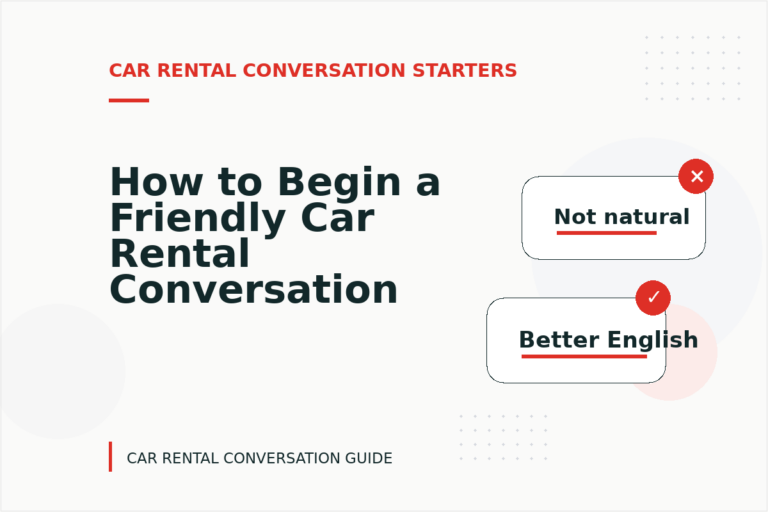 CAR RENTAL CONVERSATION STARTERS

How to Begin a Friendly Car Rental Conversation

✕

Not natural

✓

Better English

CAR RENTAL CONVERSATION GUIDE